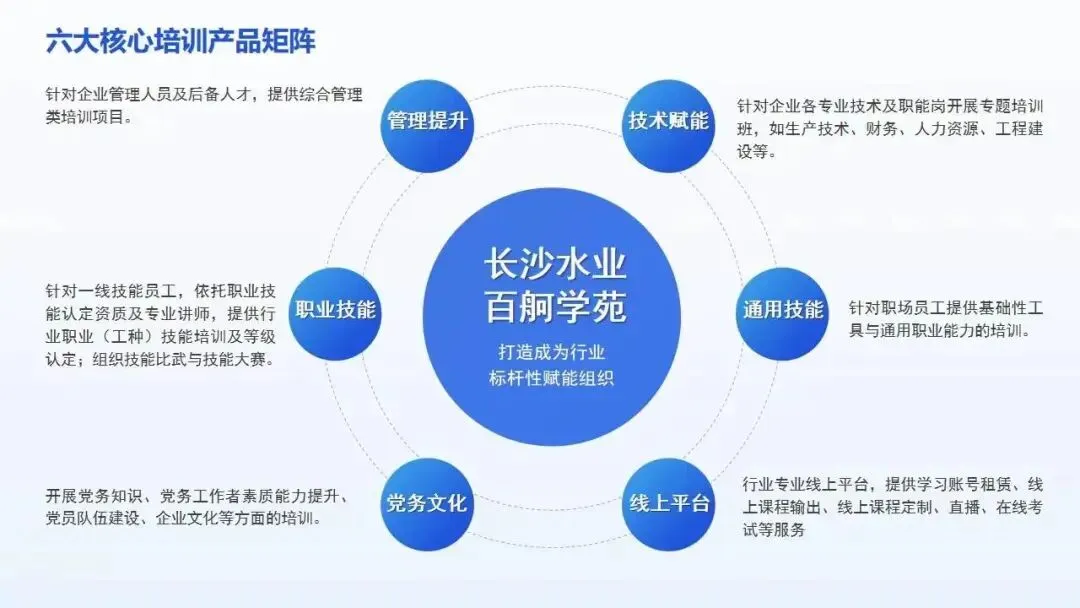 六大核心培训产品矩阵

针对企业管理人员及后备人才，提供综合管理类培训项目。

管理提升

技术赋能

针对企业各专业技术及职能岗开展专题培训班，如生产技术、财务、人力资源、工程建设等。

针对一线技能员工，依托职业技能认定资质及专业讲师，提供行业职业（工种）技能培训及等级认定；组织技能比武与技能大赛。

职业技能

长沙水业
百舸学苑

打造成为行业
标杆性赋能组织

通用技能

针对职场员工提供基础性工具与通用职业能力的培训。

开展党务知识、党务工作者素质能力提升、党员队伍建设、企业文化等方面的培训。

党务文化

线上平台

行业专业线上平台，提供学习账号租赁、线上课程输出、线上课程定制、直播、在线考试等服务